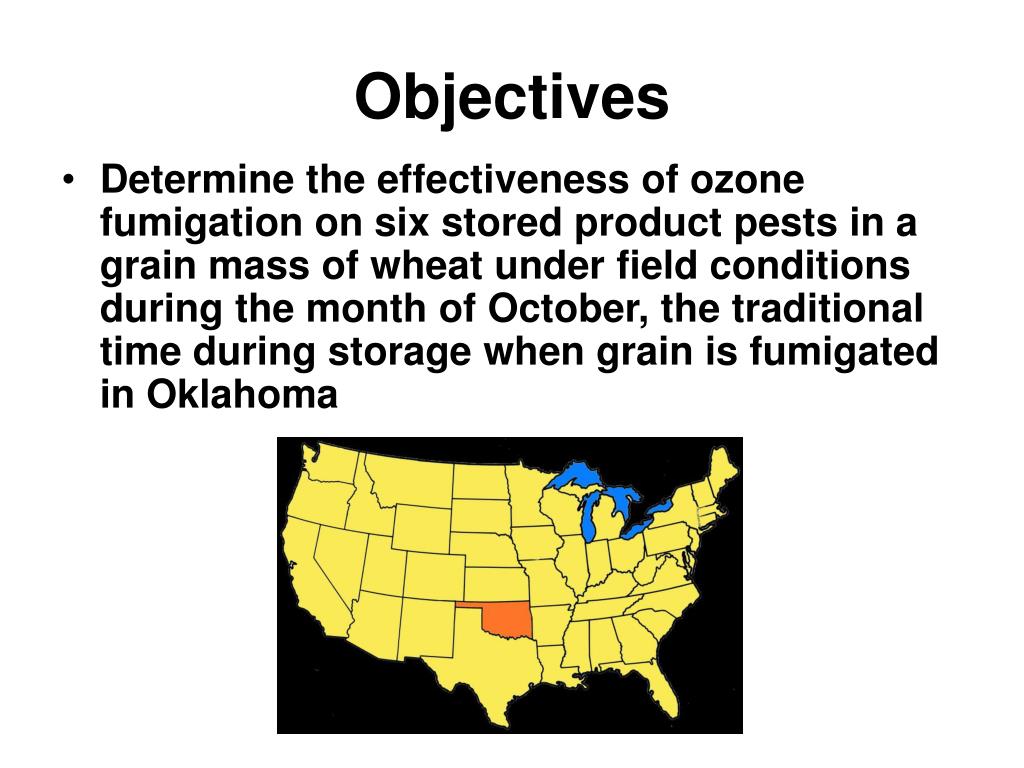 Objectives

• Determine the effectiveness of ozone fumigation on six stored product pests in a grain mass of wheat under field conditions during the month of October, the traditional time during storage when grain is fumigated in Oklahoma